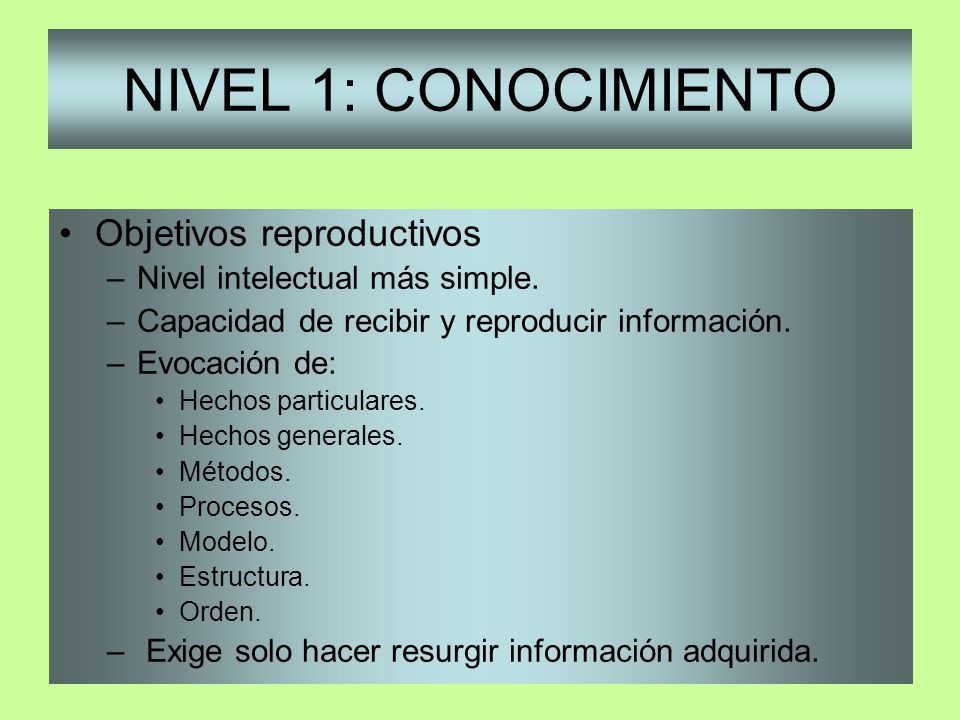 NIVEL 1: CONOCIMIENTO

• Objetivos reproductivos
– Nivel intelectual más simple.
– Capacidad de recibir y reproducir información.
– Evocación de:
• Hechos particulares.
• Hechos generales.
• Métodos.
• Procesos.
• Modelo.
• Estructura.
• Orden.
– Exige solo hacer resurgir información adquirida.